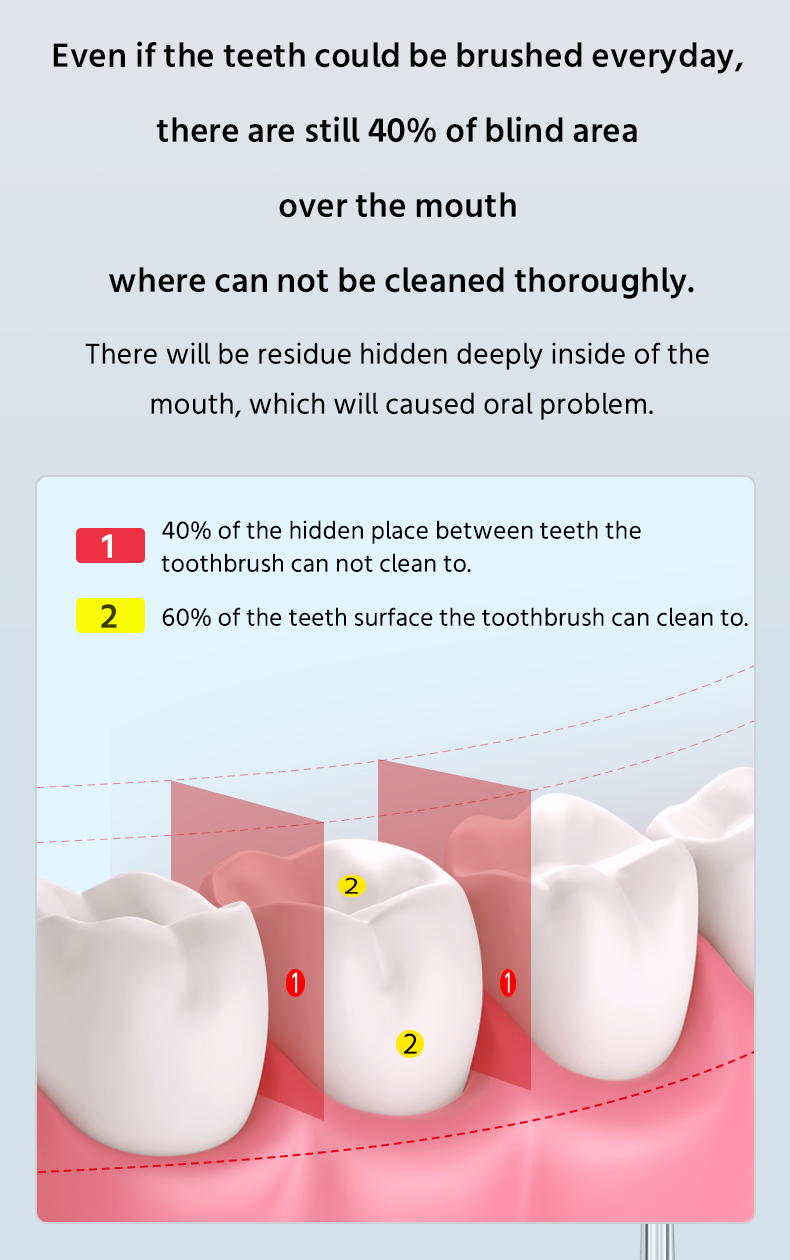 Even if the teeth could be brushed everyday,

there are still 40% of blind area

over the mouth

where can not be cleaned thoroughly.

There will be residue hidden deeply inside of the mouth, which will caused oral problem.

1 40% of the hidden place between teeth the toothbrush can not clean to.

2 60% of the teeth surface the toothbrush can clean to.

2

1

1

2